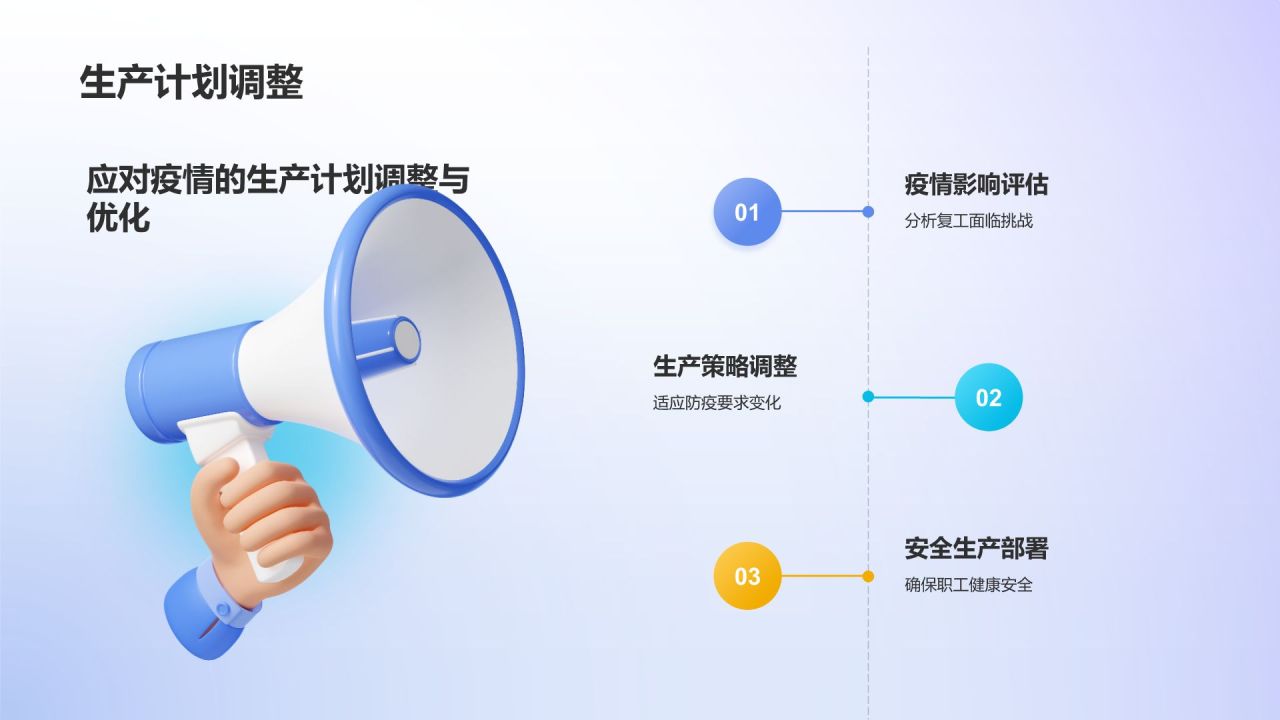 生产计划调整

应对疫情的生产计划调整与优化

01

疫情影响评估

分析复工面临挑战

生产策略调整

适应防疫要求变化

02

03

安全生产部署

确保职工健康安全